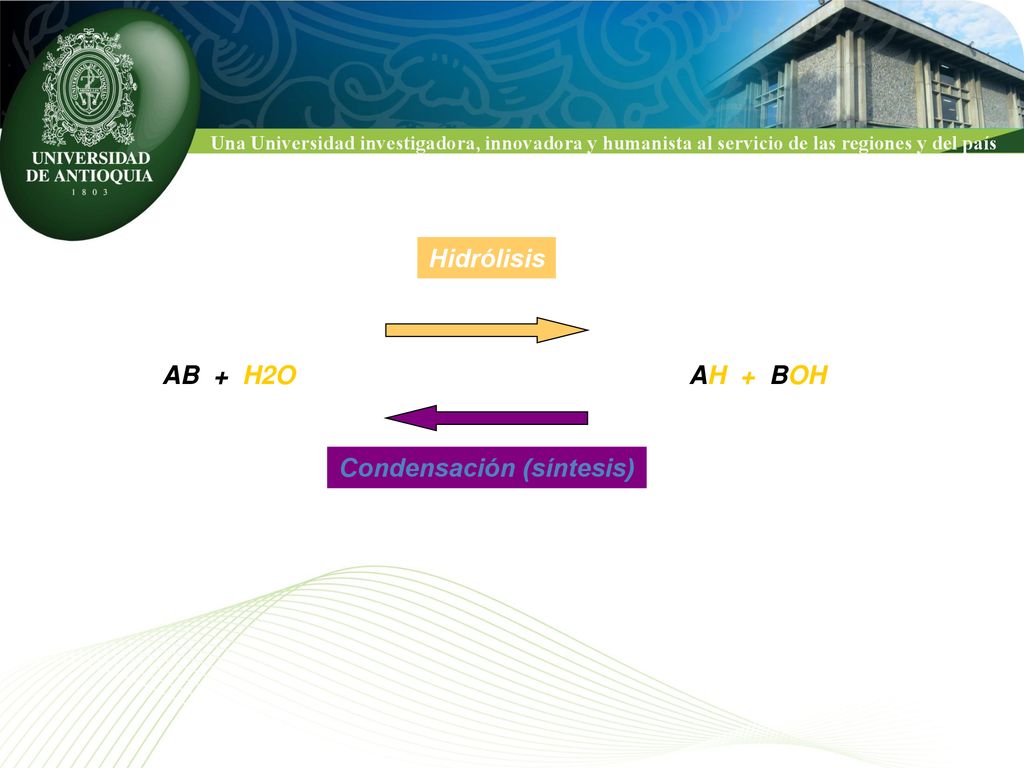 UNIVERSIDAD DE ANTIOQUIA
1 8 0 3

Una Universidad investigadora, innovadora y humanista al servicio de las regiones y del país

Hidrólisis

AB + H2O

AH + BOH

Condensación (síntesis)